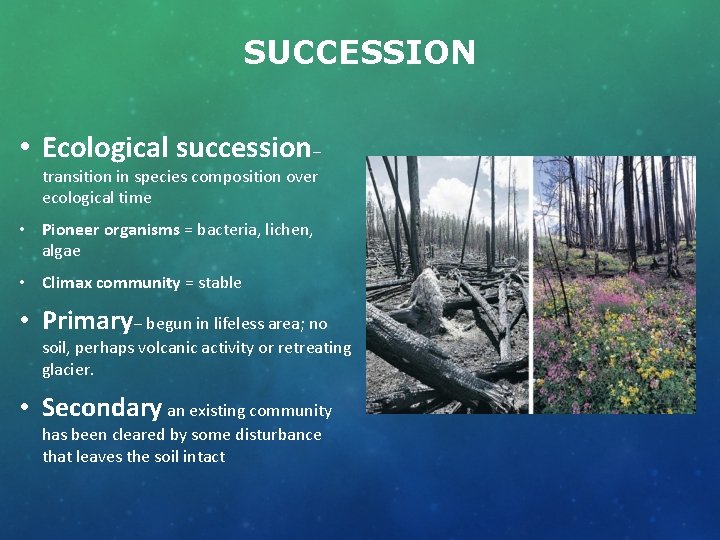 SUCCESSION

• Ecological succession– transition in species composition over ecological time

• Pioneer organisms = bacteria, lichen, algae

• Climax community = stable

• Primary– begun in lifeless area; no soil, perhaps volcanic activity or retreating glacier.

• Secondary an existing community has been cleared by some disturbance that leaves the soil intact